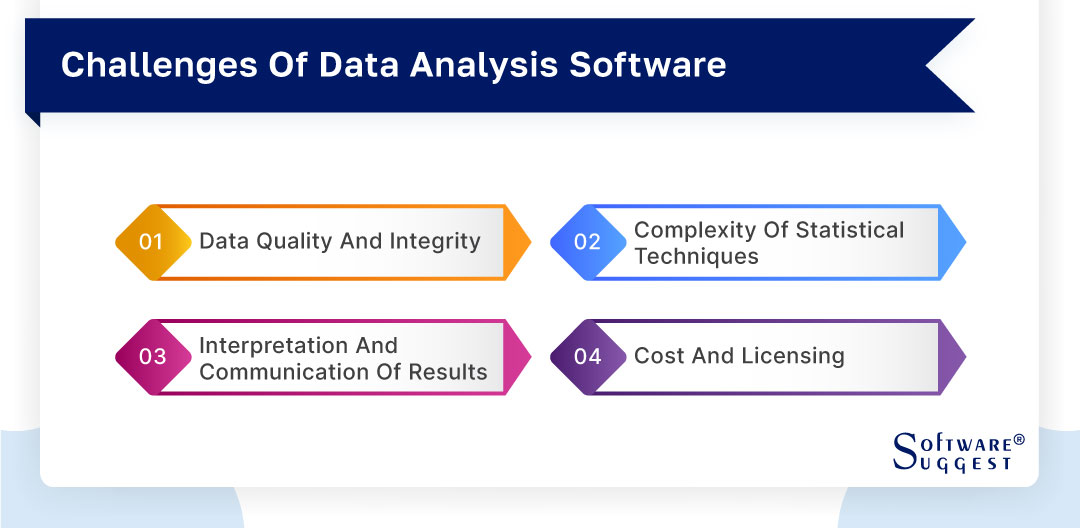 Challenges Of Data Analysis Software

01 Data Quality And Integrity

02 Complexity Of Statistical Techniques

03 Interpretation And Communication Of Results

04 Cost And Licensing

SOFTWARE® SUGGEST